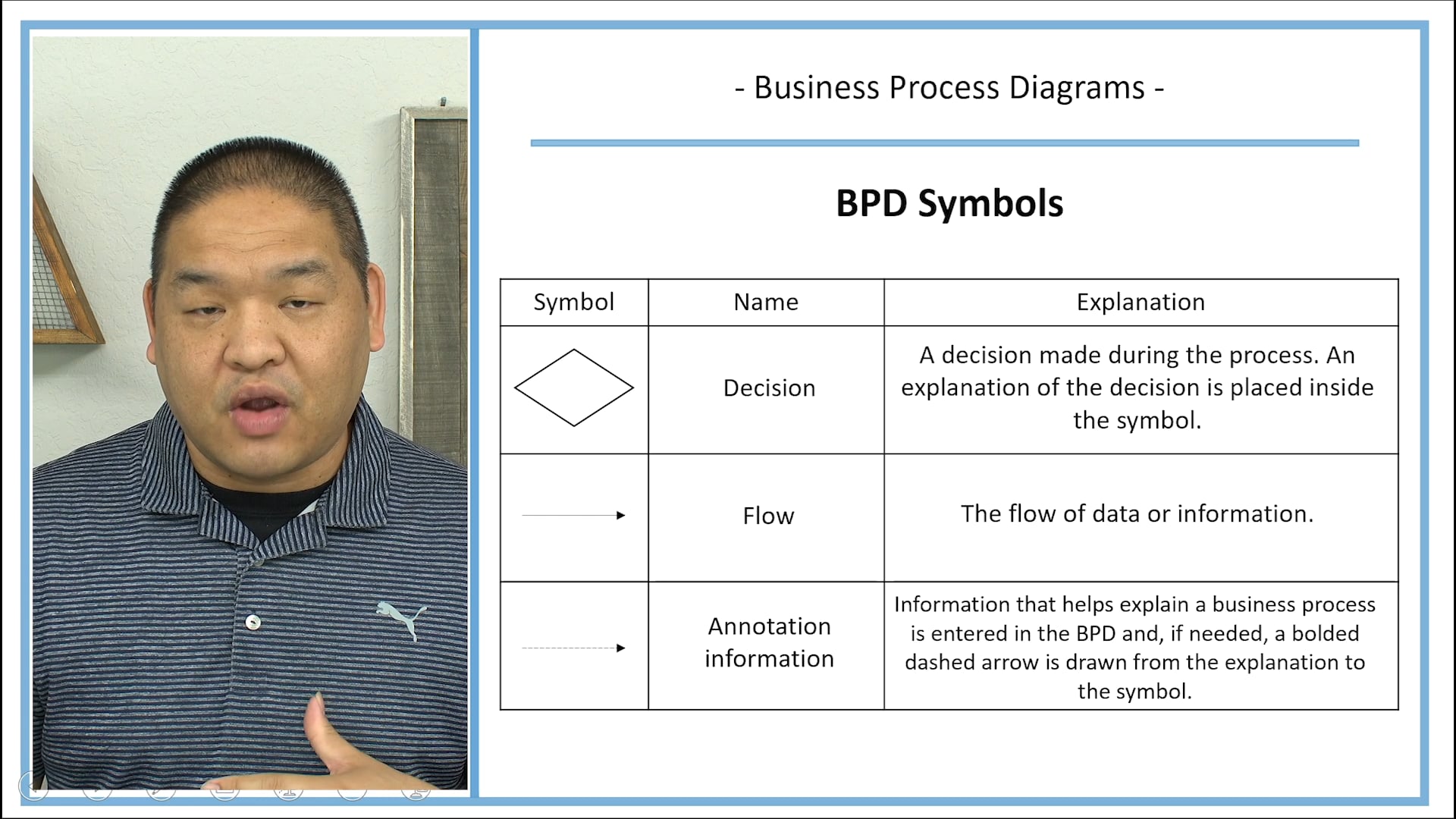 - Business Process Diagrams -

BPD Symbols

| Symbol | Name | Explanation |
|---|---|---|
| | Decision | A decision made during the process. An explanation of the decision is placed inside the symbol. |
| | Flow | The flow of data or information. |
| | Annotation information | Information that helps explain a business process is entered in the BPD and, if needed, a bolded dashed arrow is drawn from the explanation to the symbol. |